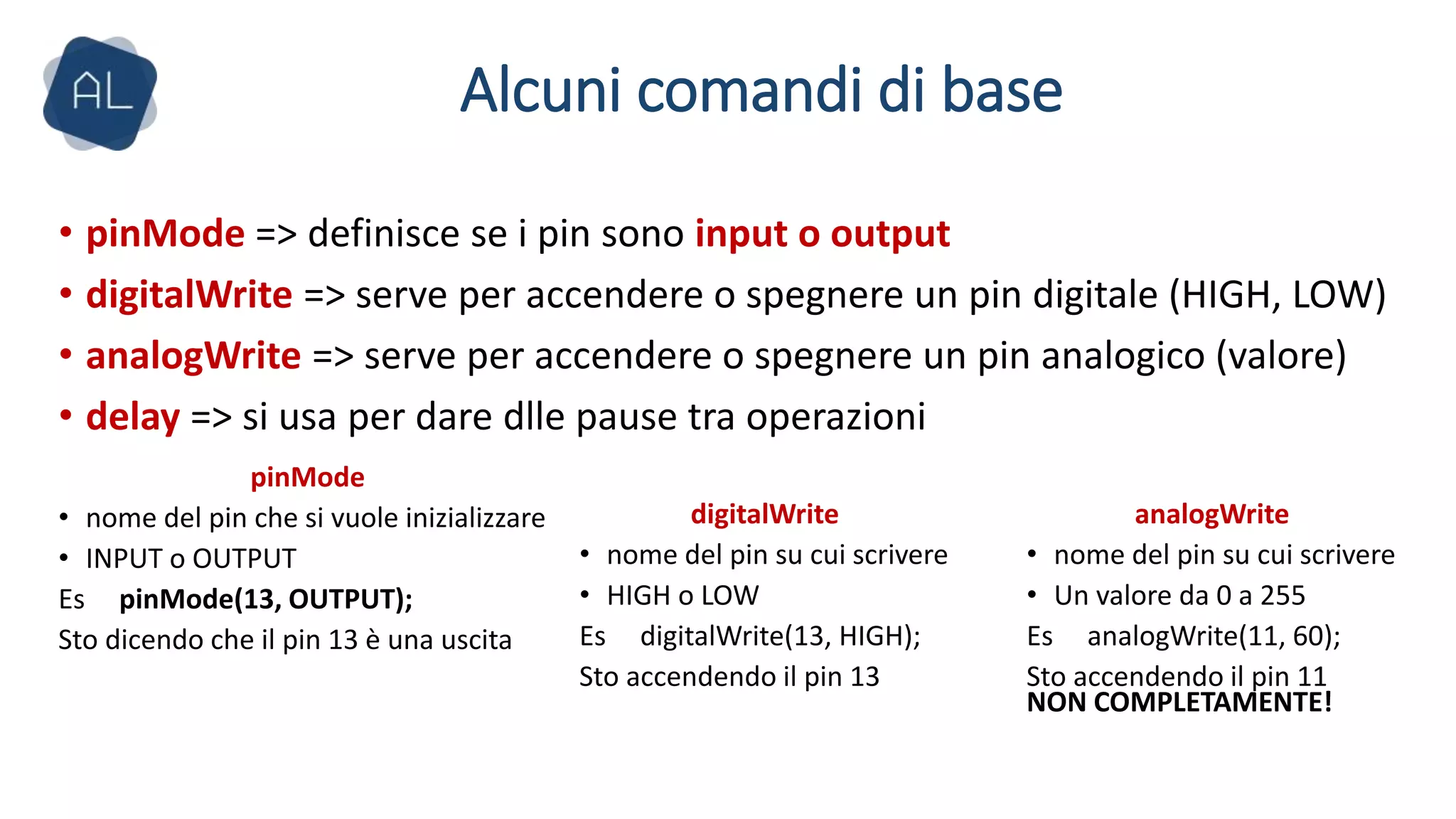 AL

Alcuni comandi di base

• pinMode => definisce se i pin sono input o output
• digitalWrite => serve per accendere o spegnere un pin digitale (HIGH, LOW)
• analogWrite => serve per accendere o spegnere un pin analogico (valore)
• delay => si usa per dare dlle pause tra operazioni

pinMode
• nome del pin che si vuole inizializzare
• INPUT o OUTPUT
Es pinMode(13, OUTPUT);
Sto dicendo che il pin 13 è una uscita

digitalWrite
• nome del pin su cui scrivere
• HIGH o LOW
Es digitalWrite(13, HIGH);
Sto accendendo il pin 13

analogWrite
• nome del pin su cui scrivere
• Un valore da 0 a 255
Es analogWrite(11, 60);
Sto accendendo il pin 11
NON COMPLETAMENTE!